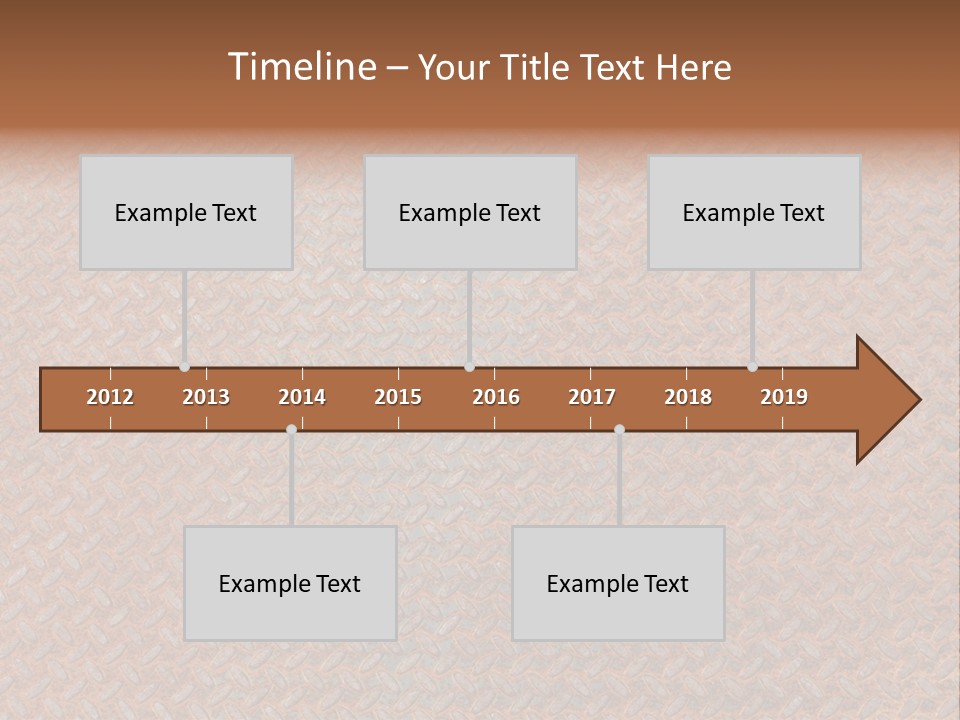 Timeline – Your Title Text Here

Example Text

Example Text

Example Text

2012 2013 2014 2015 2016 2017 2018 2019

Example Text

Example Text